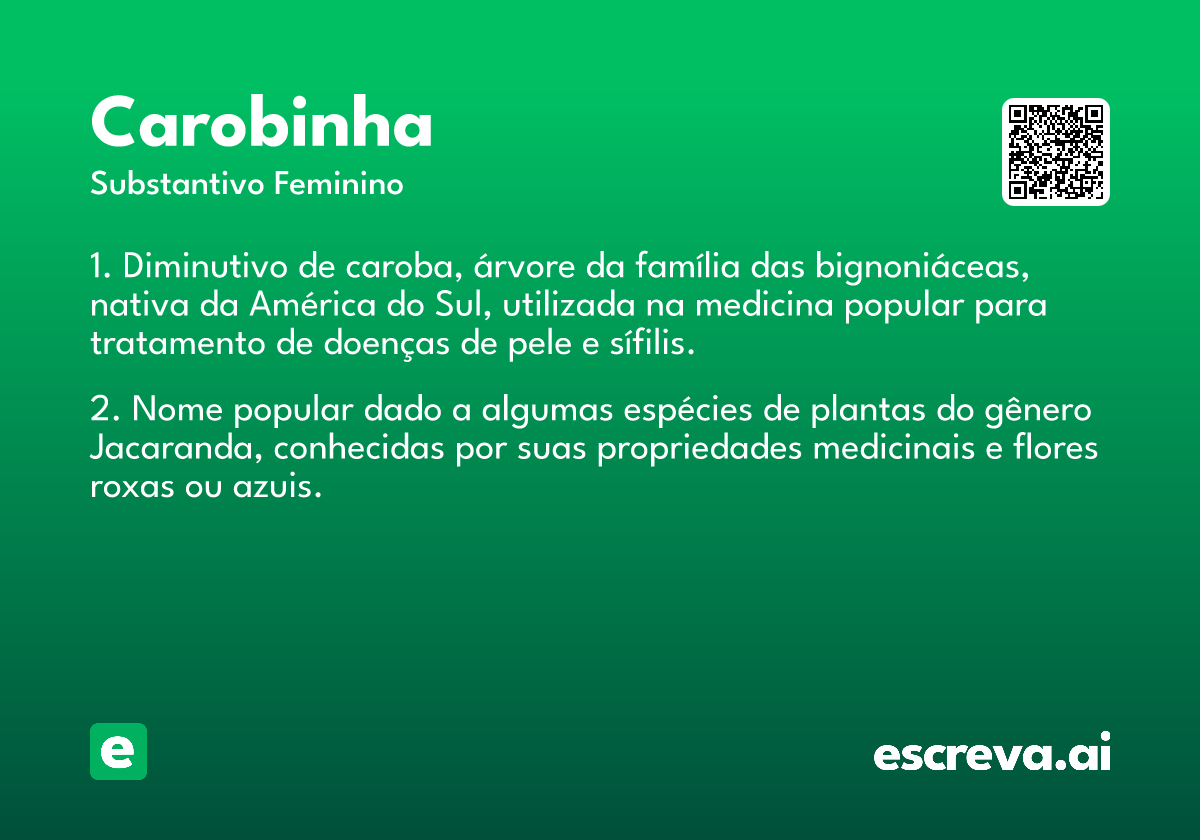 Carobinha

Substantivo Feminino

1. Diminutivo de caroba, árvore da família das bignoniáceas, nativa da América do Sul, utilizada na medicina popular para tratamento de doenças de pele e sífilis.

2. Nome popular dado a algumas espécies de plantas do gênero Jacaranda, conhecidas por suas propriedades medicinais e flores roxas ou azuis.

e

escreva.ai